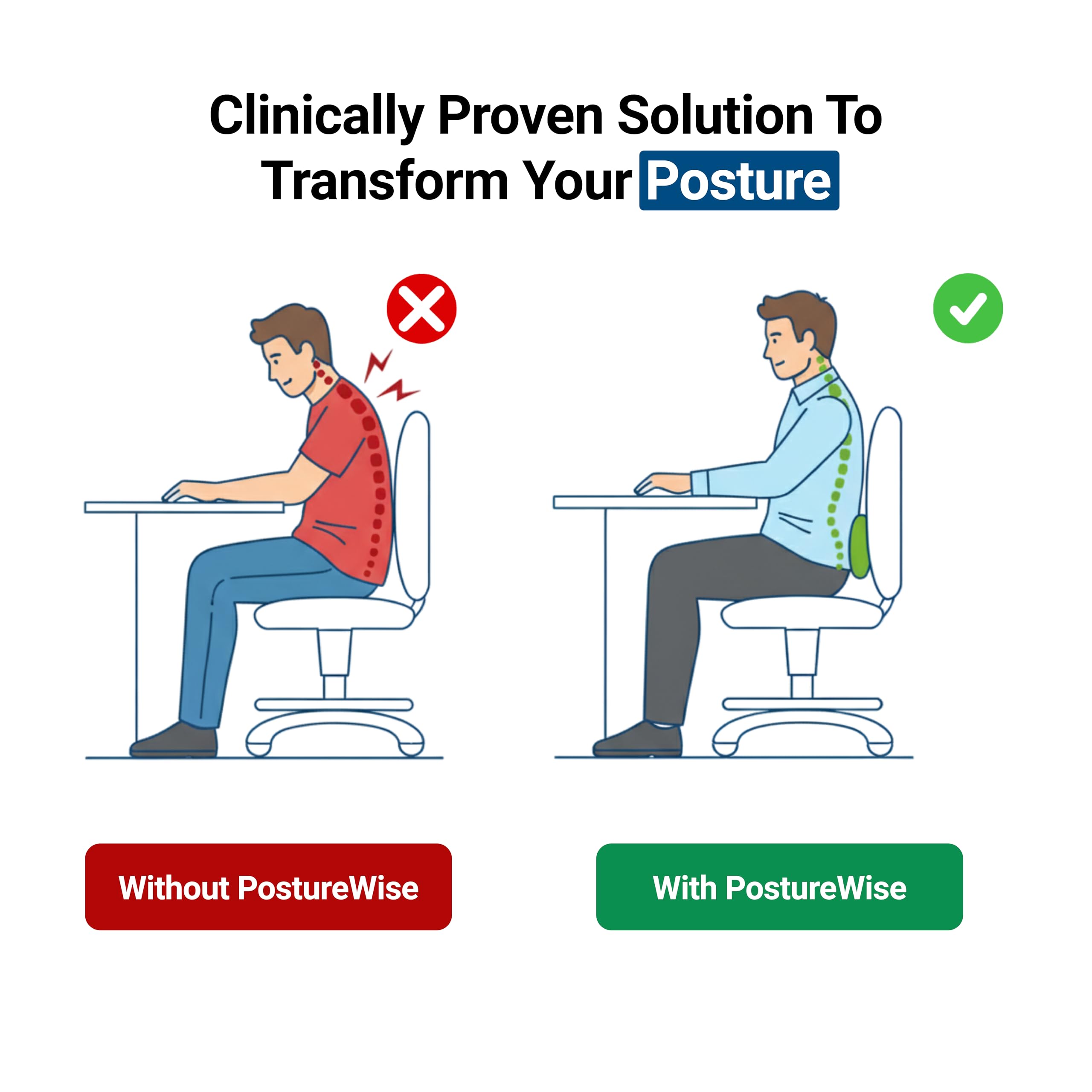 Clinically Proven Solution To Transform Your Posture

Without PostureWise

With PostureWise